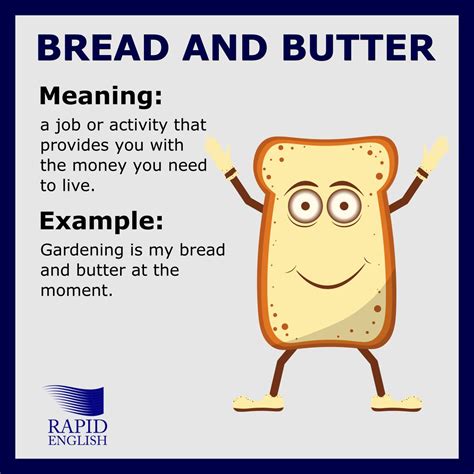 BREAD AND BUTTER

Meaning:

a job or activity that provides you with the money you need to live.

Example:

Gardening is my bread and butter at the moment.

RAPID
ENGLISH